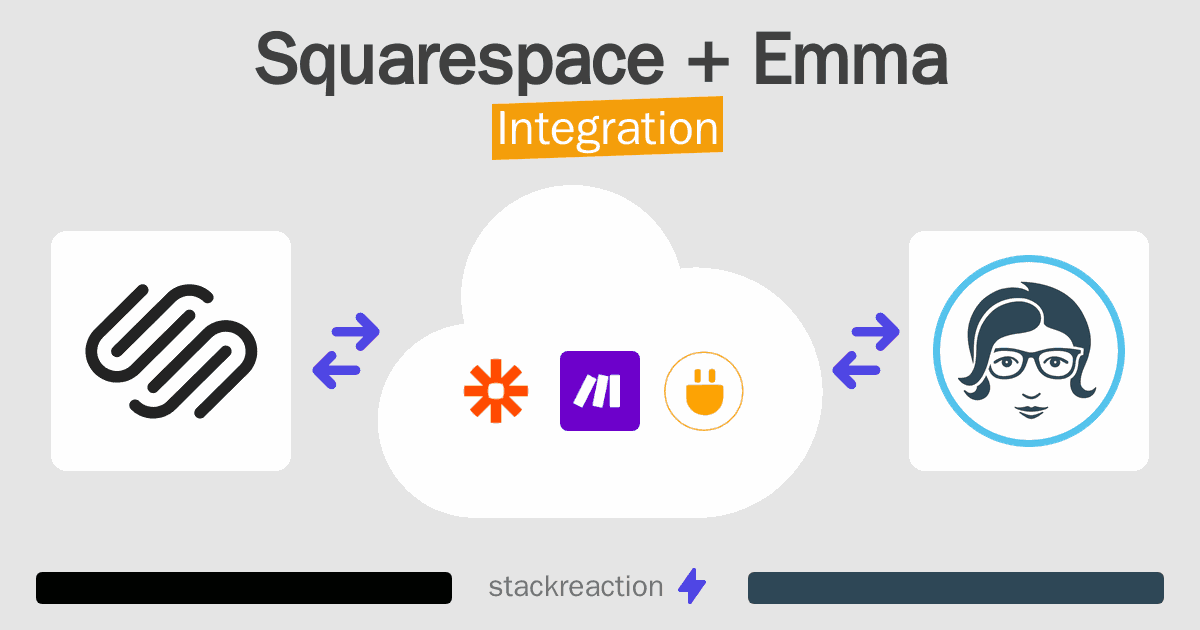 Squarespace + Emma
Integration

stackreaction